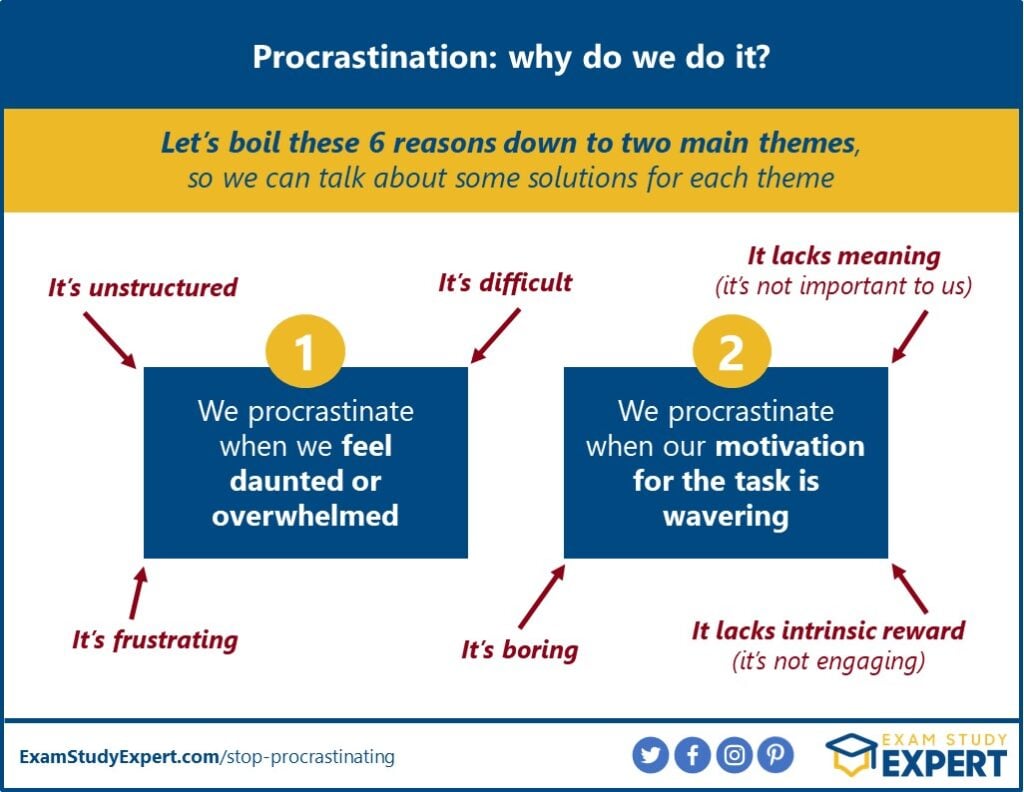 Procrastination: why do we do it?

Let's boil these 6 reasons down to two main themes, so we can talk about some solutions for each theme

It's unstructured

It's difficult

1

We procrastinate when we feel daunted or overwhelmed

It's frustrating

It lacks meaning
(it's not important to us)

2

We procrastinate when our motivation for the task is wavering

It's boring

It lacks intrinsic reward
(it's not engaging)

ExamStudyExpert.com/stop-procrastinating

EXAM STUDY EXPERT